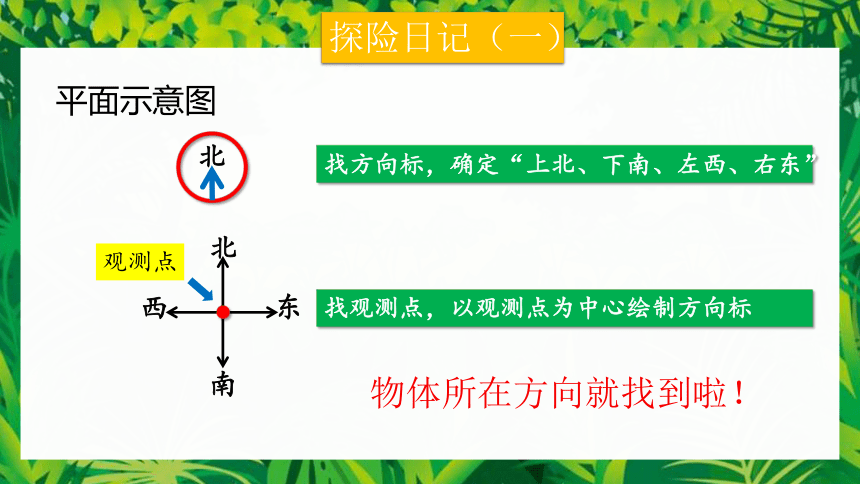 探险日记（一）

平面示意图

北

找方向标，确定“上北、下南、左西、右东”

观测点

北

西

东

南

找观测点，以观测点为中心绘制方向标

物体所在方向就找到啦！